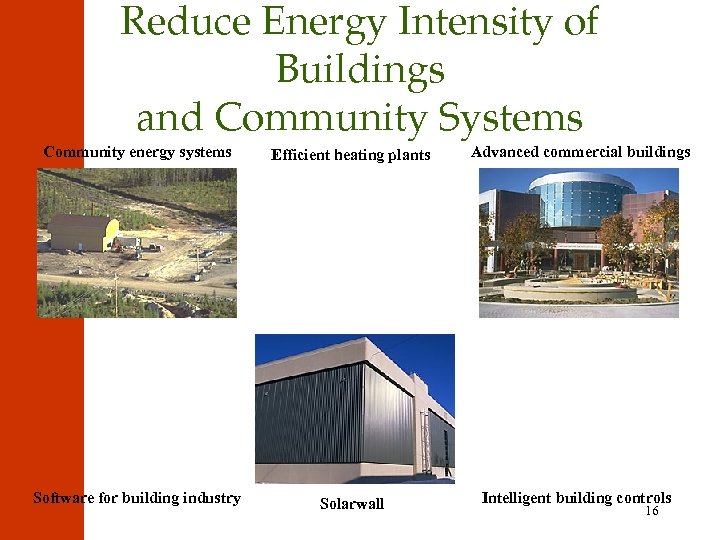 Reduce Energy Intensity of Buildings and Community Systems

Community energy systems

Efficient heating plants

Advanced commercial buildings

Software for building industry

Solarwall

Intelligent building controls

16